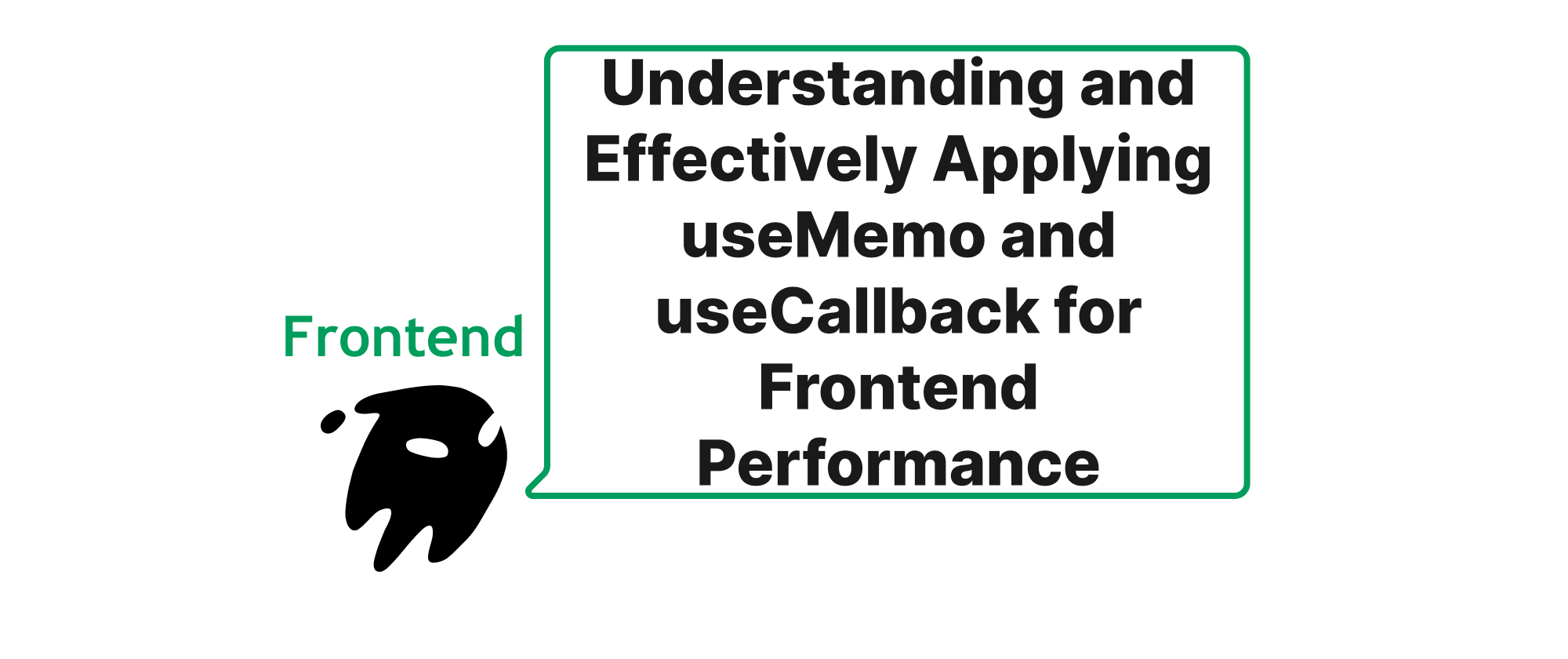 Frontend

Understanding and Effectively Applying useMemo and useCallback for Frontend Performance